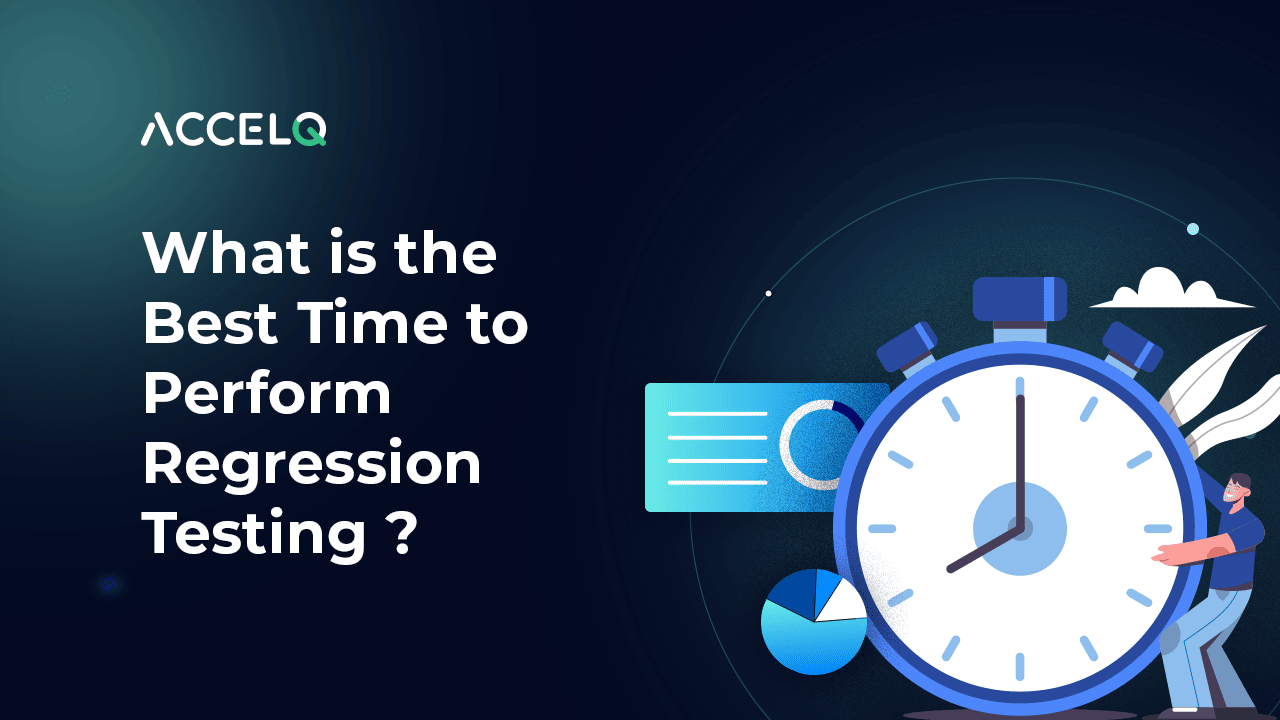 ACCELQ

What is the Best Time to Perform Regression Testing ?